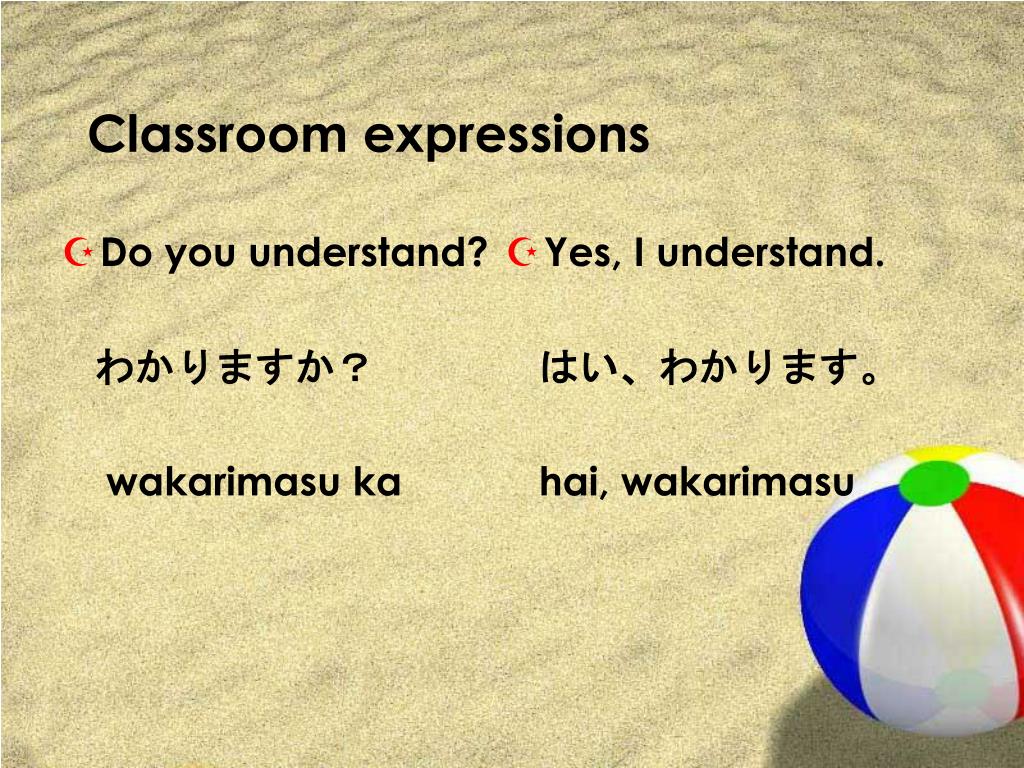 Classroom expressions

Do you understand?

わかりますか？

wakarimasu ka

Yes, I understand.

はい、わかります。

hai, wakarimasu